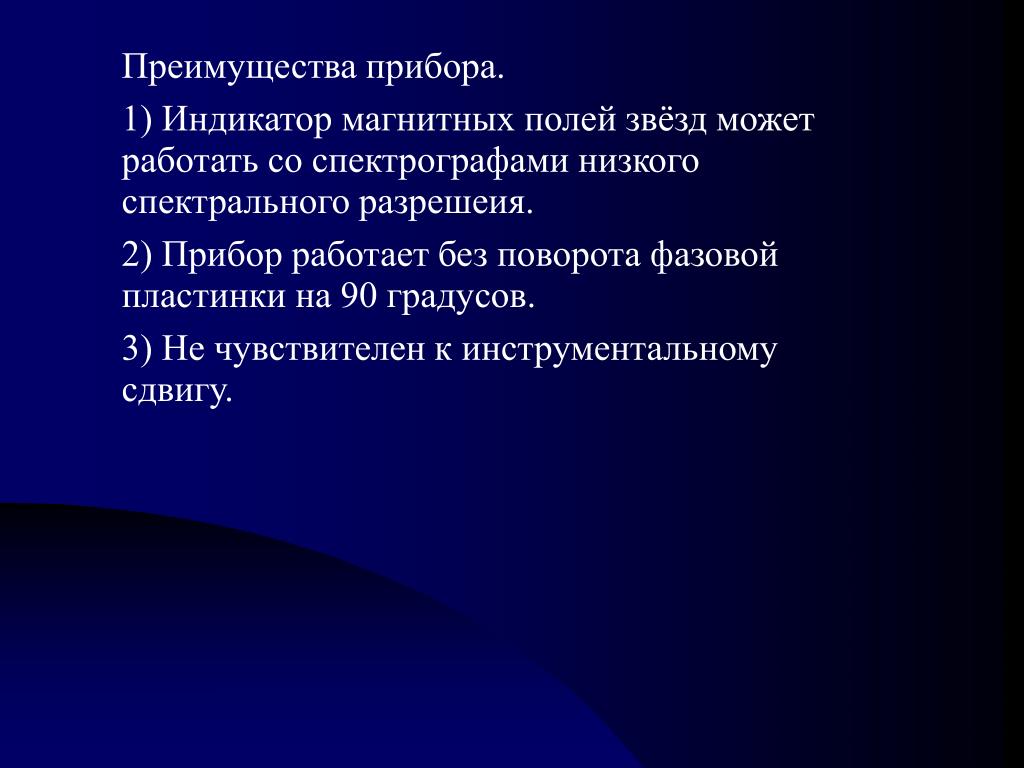 Преимущества прибора.

1) Индикатор магнитных полей звёзд может работать со спектрографами низкого спектрального разрешеия.

2) Прибор работает без поворота фазовой пластинки на 90 градусов.

3) Не чувствителен к инструментальному сдвигу.